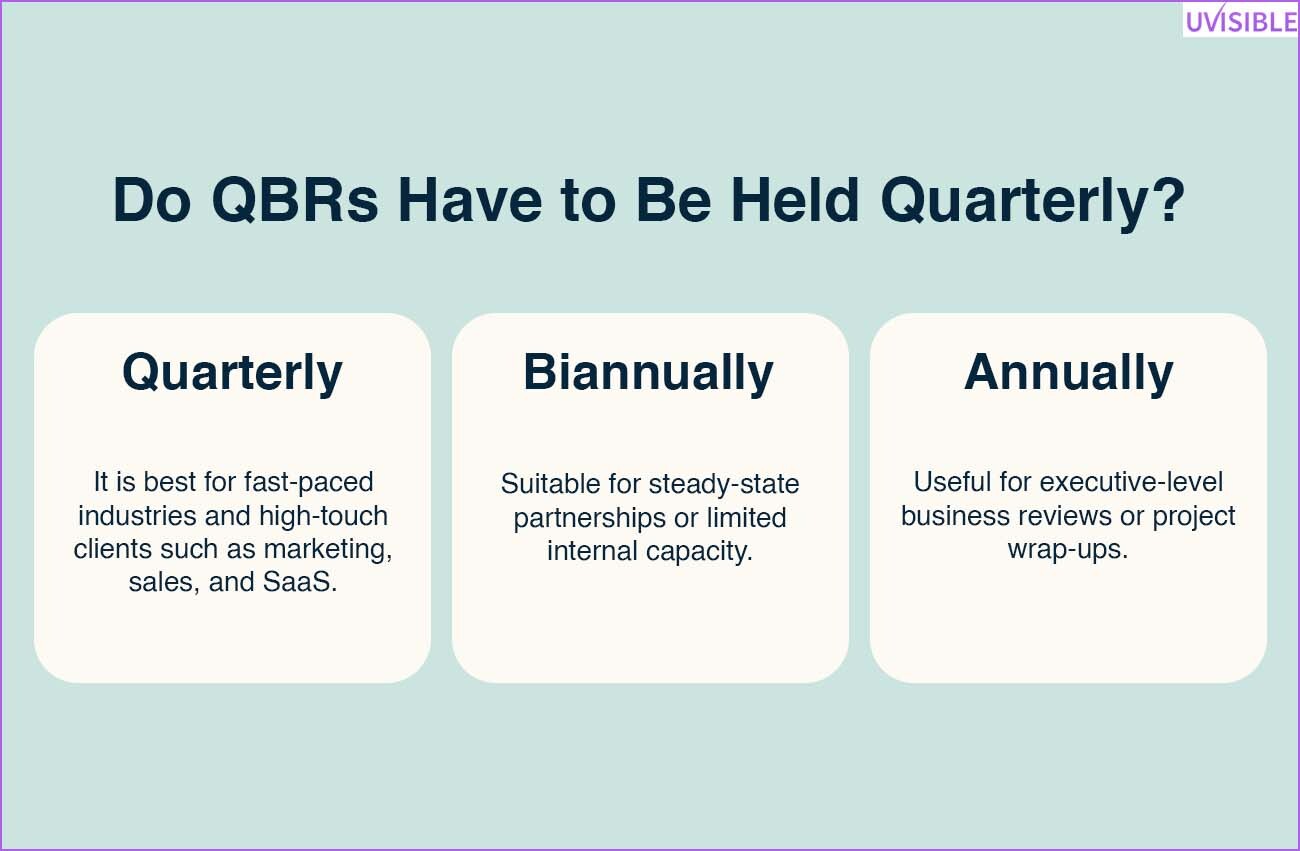 UVISIBLE

Do QBRs Have to Be Held Quarterly?

Quarterly

It is best for fast-paced industries and high-touch clients such as marketing, sales, and SaaS.

Biannually

Suitable for steady-state partnerships or limited internal capacity.

Annually

Useful for executive-level business reviews or project wrap-ups.